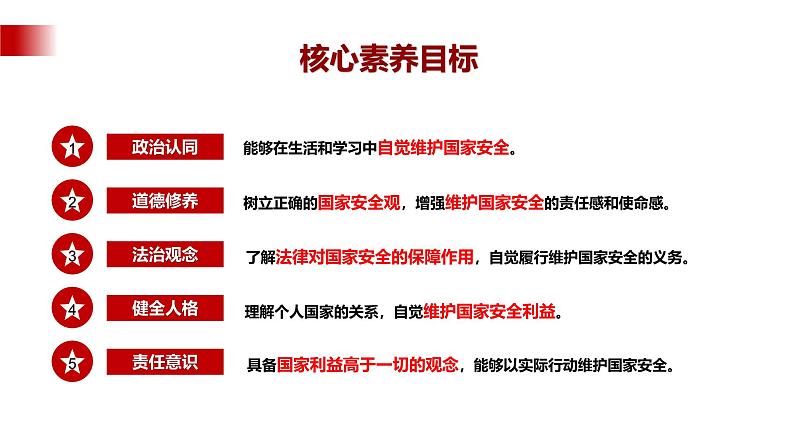 核心素养目标

1 政治认同 能够在生活和学习中自觉维护国家安全。

2 道德修养 树立正确的国家安全观，增强维护国家安全的责任感和使命感。

3 法治观念 了解法律对国家安全的保障作用，自觉履行维护国家安全的义务。

4 健全人格 理解个人国家的关系，自觉维护国家安全利益。

5 责任意识 具备国家利益高于一切的观念，能够以实际行动维护国家安全。